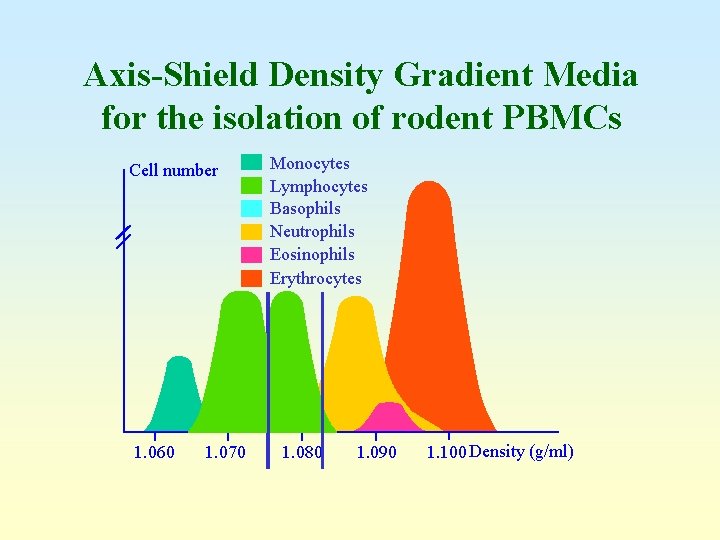 Axis-Shield Density Gradient Media for the isolation of rodent PBMCs

Cell number

Monocytes
Lymphocytes
Basophils
Neutrophils
Eosinophils
Erythrocytes

1.060
1.070
1.080
1.090
1.100
Density (g/ml)